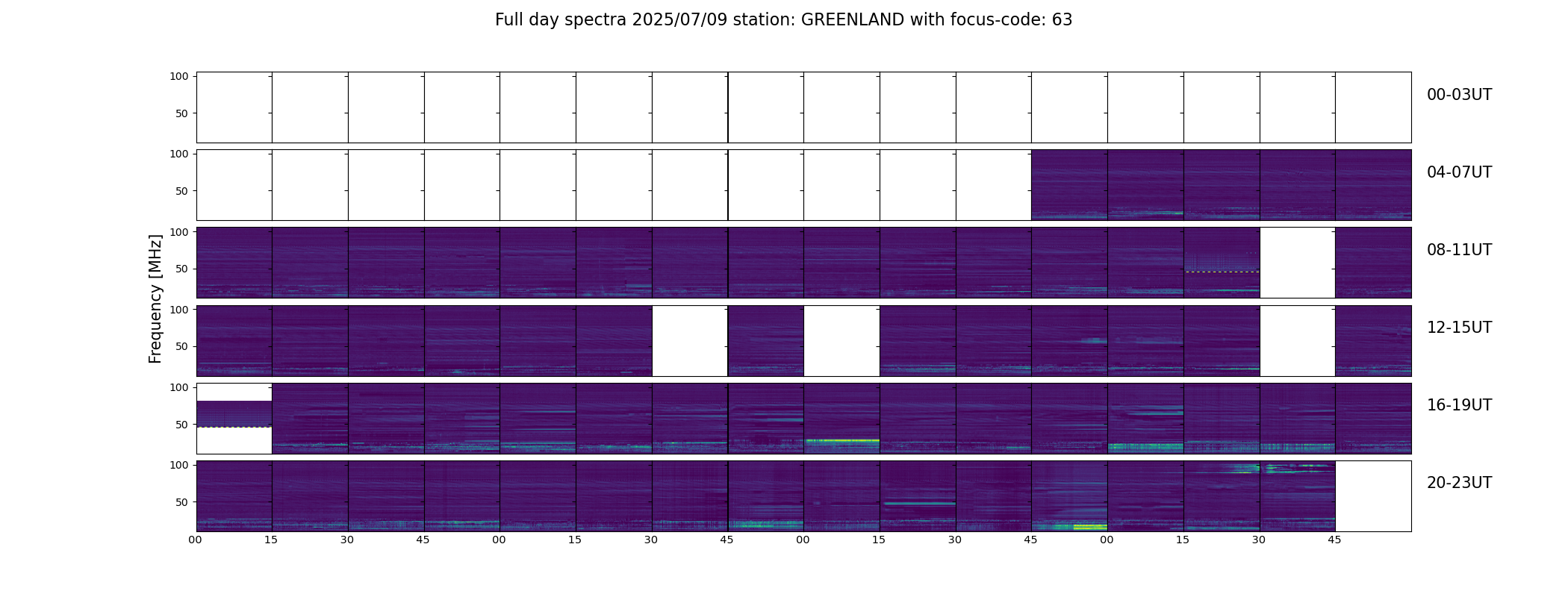 Full day spectra 2025/07/09 station: GREENLAND with focus-code: 63

Frequency [MHz]

100
50
00-03UT

100
50
04-07UT

100
50
08-11UT

100
50
12-15UT

100
50
16-19UT

100
50
20-23UT

00 15 30 45 00 15 30 45 00 15 30 45 00 15 30 45